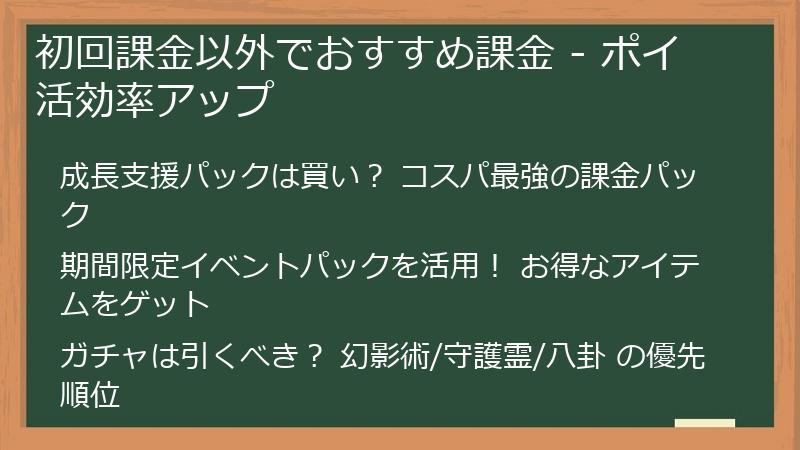 初回課金以外でおすすめ課金 - ポイ活効率アップ

成長支援パックは買い？ コスパ最強の課金パック

期間限定イベントパックを活用！ お得なアイテムをゲット

ガチャは引くべき？ 幻影術/守護霊/八卦 の優先順位